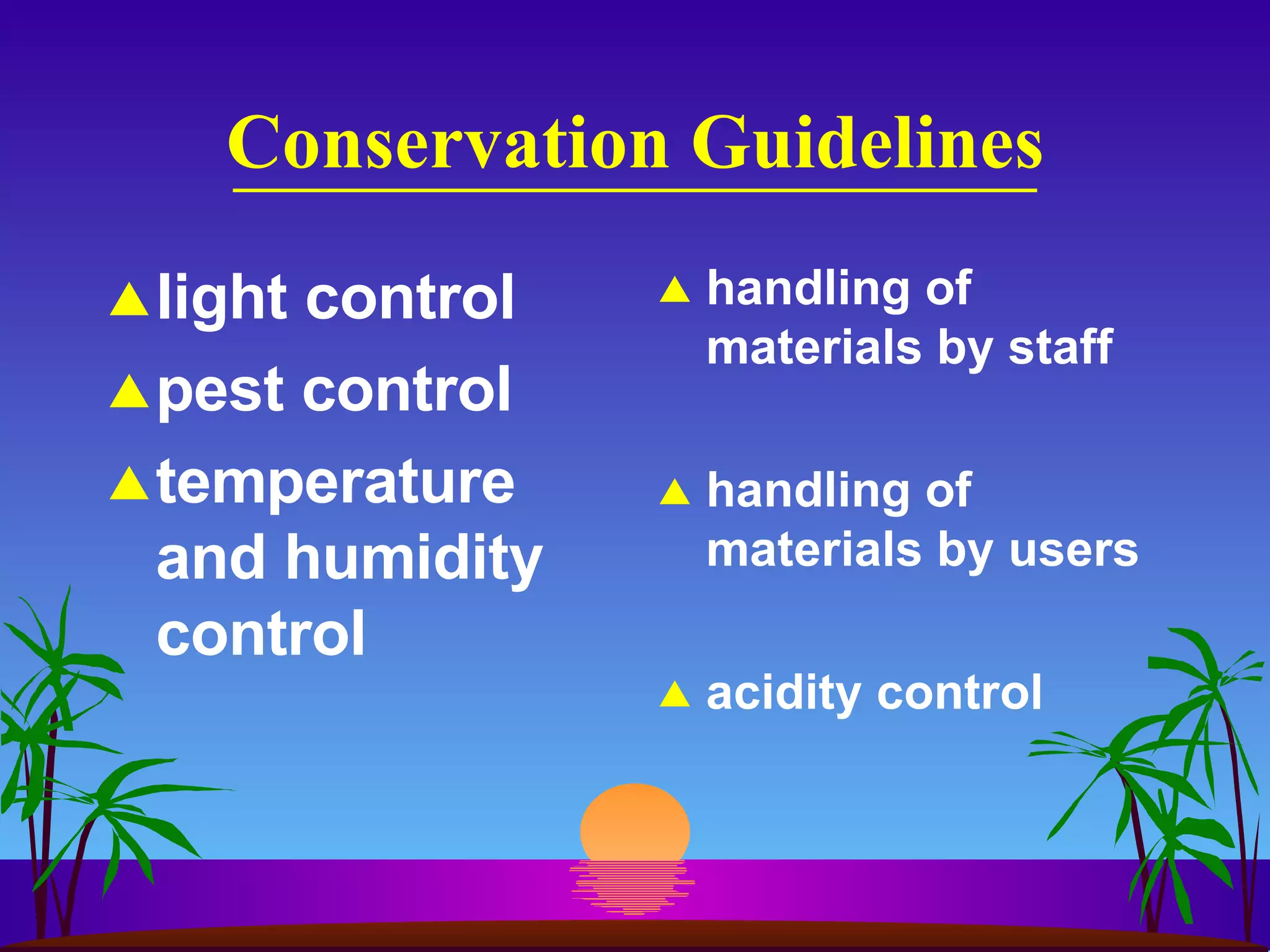 Conservation Guidelines

▲ light control
▲ pest control
▲ temperature and humidity control

▲ handling of materials by staff

▲ handling of materials by users

▲ acidity control